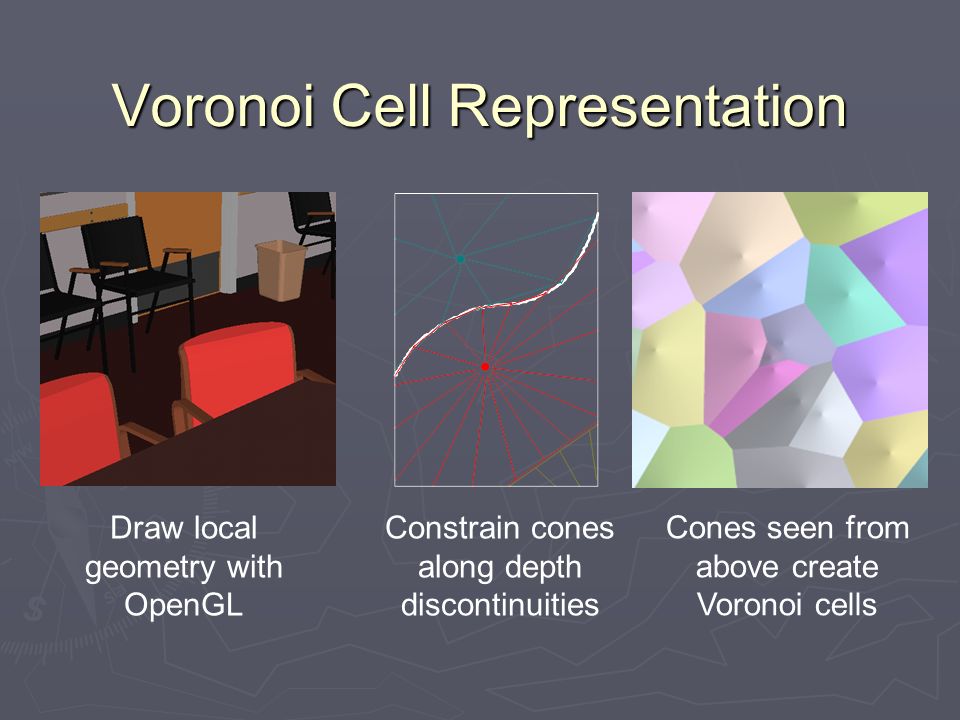 Voronoi Cell Representation

Draw local geometry with OpenGL

Constrain cones along depth discontinuities

Cones seen from above create Voronoi cells